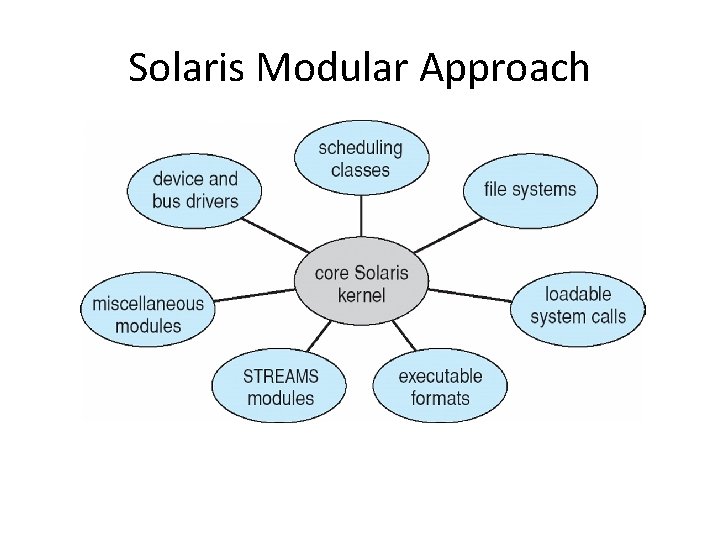 Solaris Modular Approach

scheduling classes

device and bus drivers

file systems

core Solaris kernel

miscellaneous modules

loadable system calls

STREAMS modules

executable formats